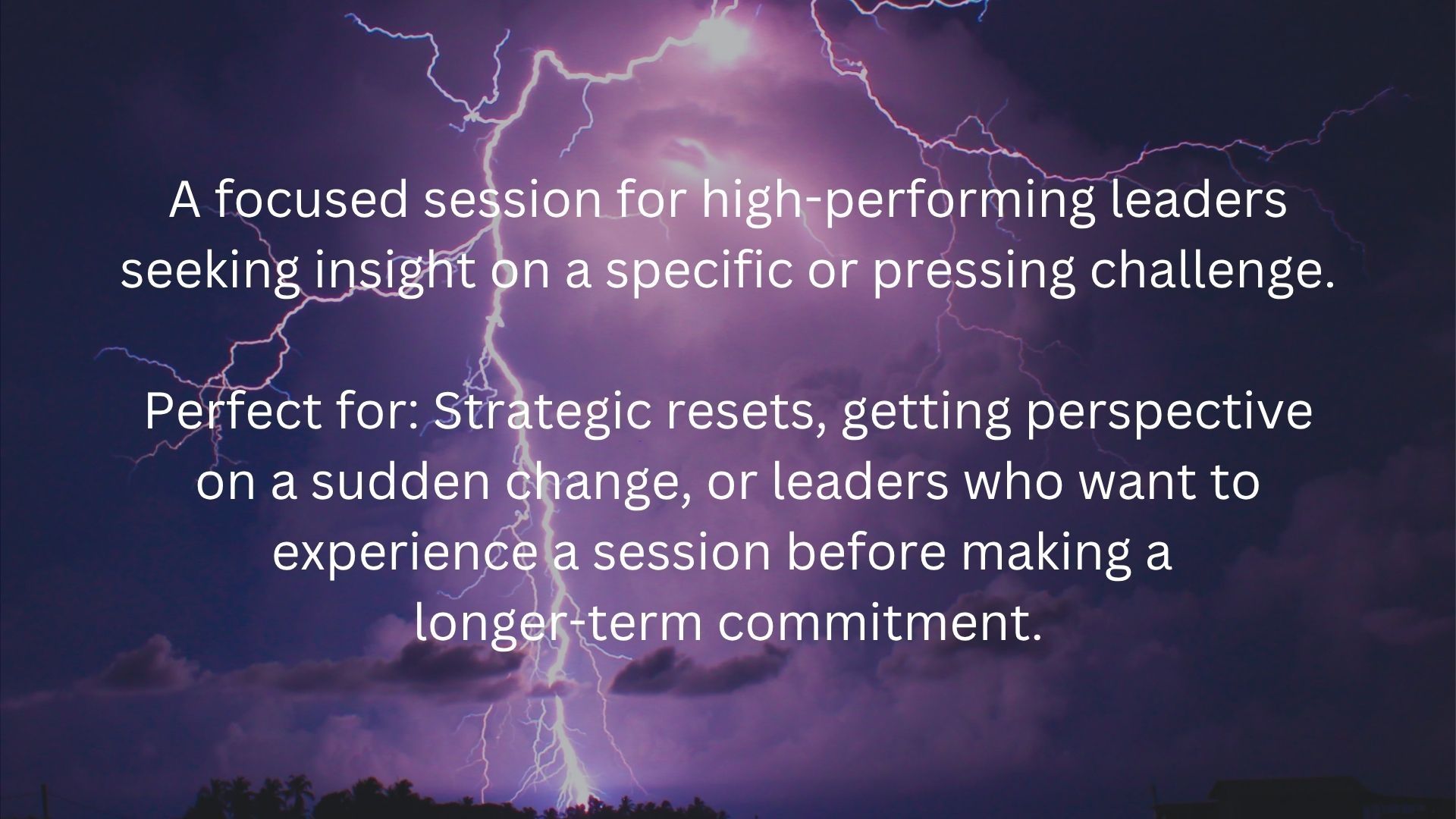 A focused session for high-performing leaders seeking insight on a specific or pressing challenge.

Perfect for: Strategic resets, getting perspective on a sudden change, or leaders who want to experience a session before making a longer-term commitment.